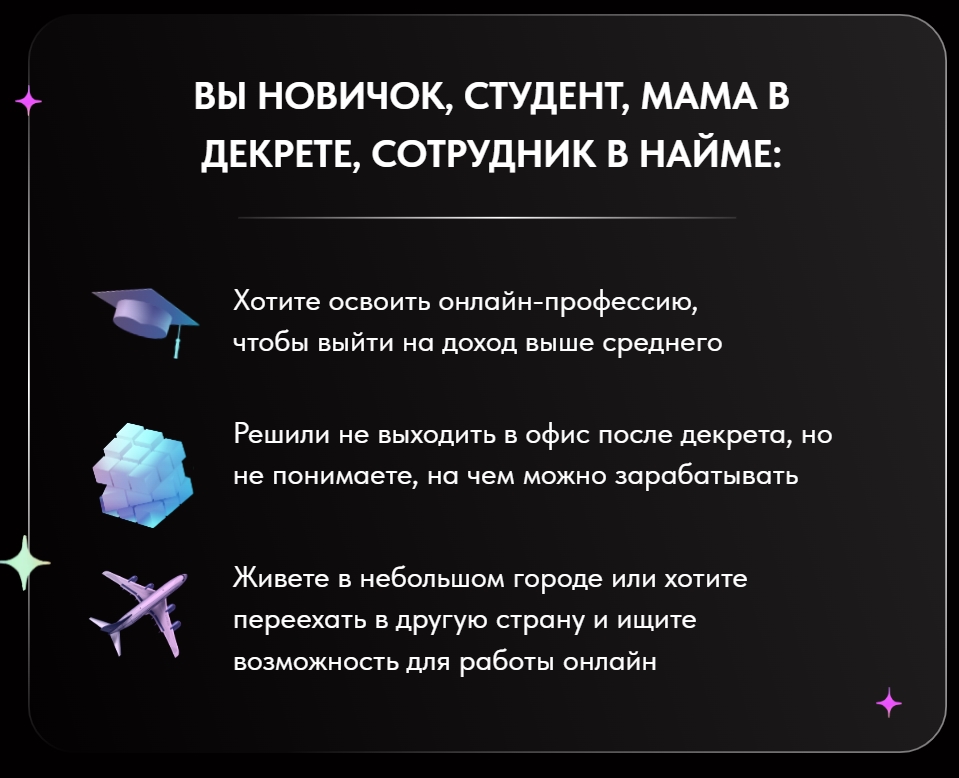 ВЫ НОВИЧОК, СТУДЕНТ, МАМА В ДЕКРЕТЕ, СОТРУДНИК В НАЙМЕ:

Хотите освоить онлайн-профессию, чтобы выйти на доход выше среднего

Решили не выходить в офис после декрета, но не понимаете, на чем можно зарабатывать

Живете в небольшом городе или хотите переехать в другую страну и ищите возможность для работы онлайн